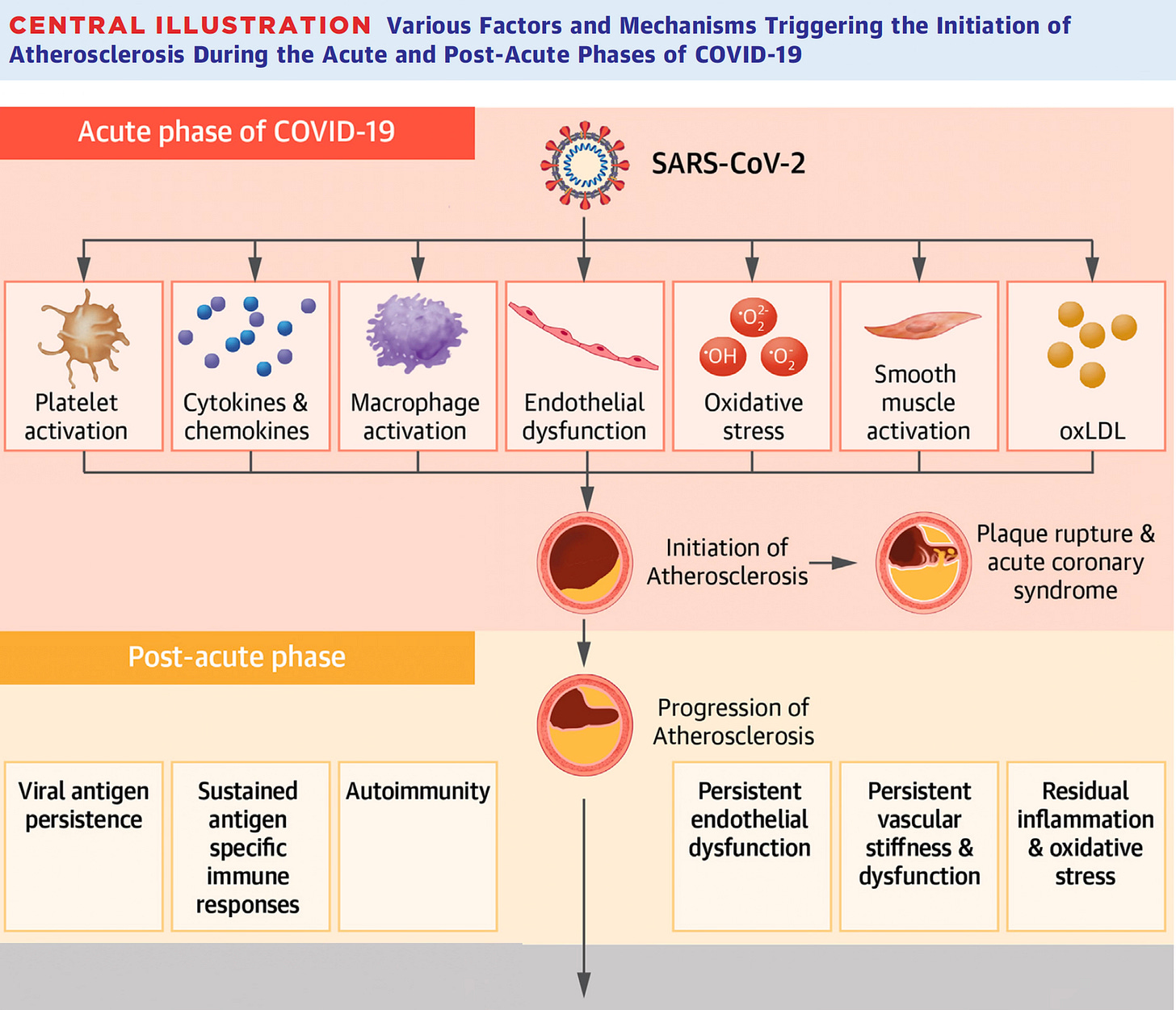 CENTRAL ILLUSTRATION Various Factors and Mechanisms Triggering the Initiation of Atherosclerosis During the Acute and Post-Acute Phases of COVID-19

Acute phase of COVID-19

SARS-CoV-2

Platelet activation

Cytokines & chemokines

Macrophage activation

Endothelial dysfunction

$^{\bullet}O_2^{2-}$ $^{\bullet}OH$ $^{\bullet}O_2^{-}$

Oxidative stress

Smooth muscle activation

oxLDL

Initiation of Atherosclerosis

Plaque rupture & acute coronary syndrome

Post-acute phase

Progression of Atherosclerosis

Viral antigen persistence

Sustained antigen specific immune responses

Autoimmunity

Persistent endothelial dysfunction

Persistent vascular stiffness & dysfunction

Residual inflammation & oxidative stress